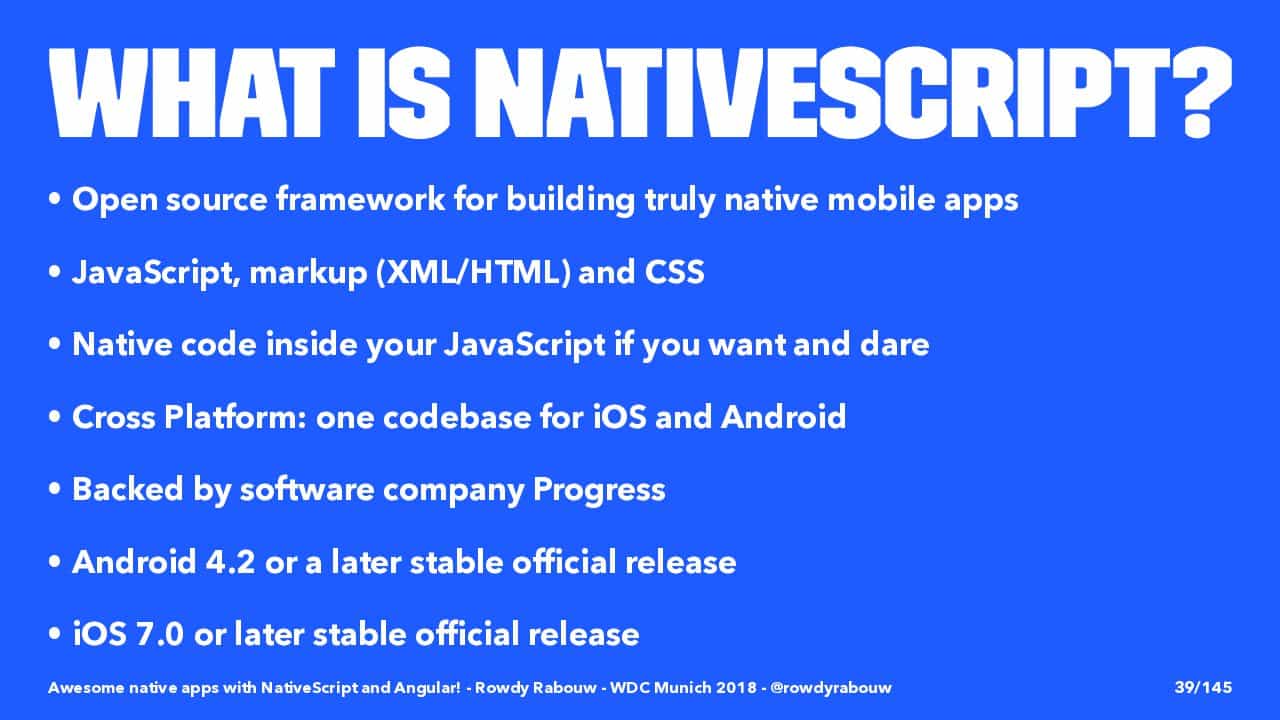 WHAT IS NATIVESCRIPT?

• Open source framework for building truly native mobile apps

• JavaScript, markup (XML/HTML) and CSS

• Native code inside your JavaScript if you want and dare

• Cross Platform: one codebase for iOS and Android

• Backed by software company Progress

• Android 4.2 or a later stable official release

• iOS 7.0 or later stable official release

Awesome native apps with NativeScript and Angular! - Rowdy Rabouw - WDC Munich 2018 - @rowdyrabouw

39/145